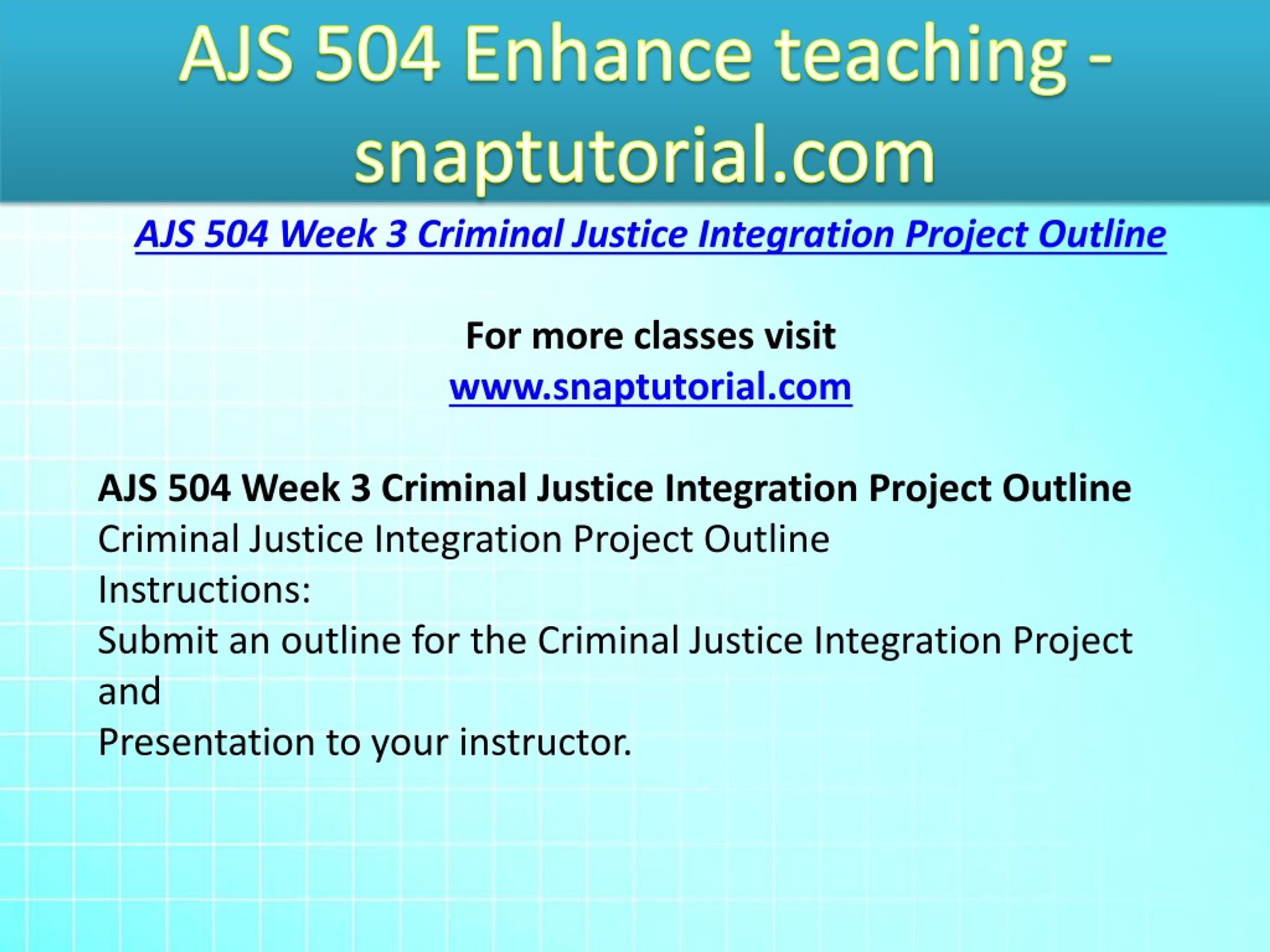 AJS 504 Enhance teaching - snaptutorial.com

AJS 504 Week 3 Criminal Justice Integration Project Outline

For more classes visit
www.snaptutorial.com

AJS 504 Week 3 Criminal Justice Integration Project Outline
Criminal Justice Integration Project Outline
Instructions:
Submit an outline for the Criminal Justice Integration Project and
Presentation to your instructor.